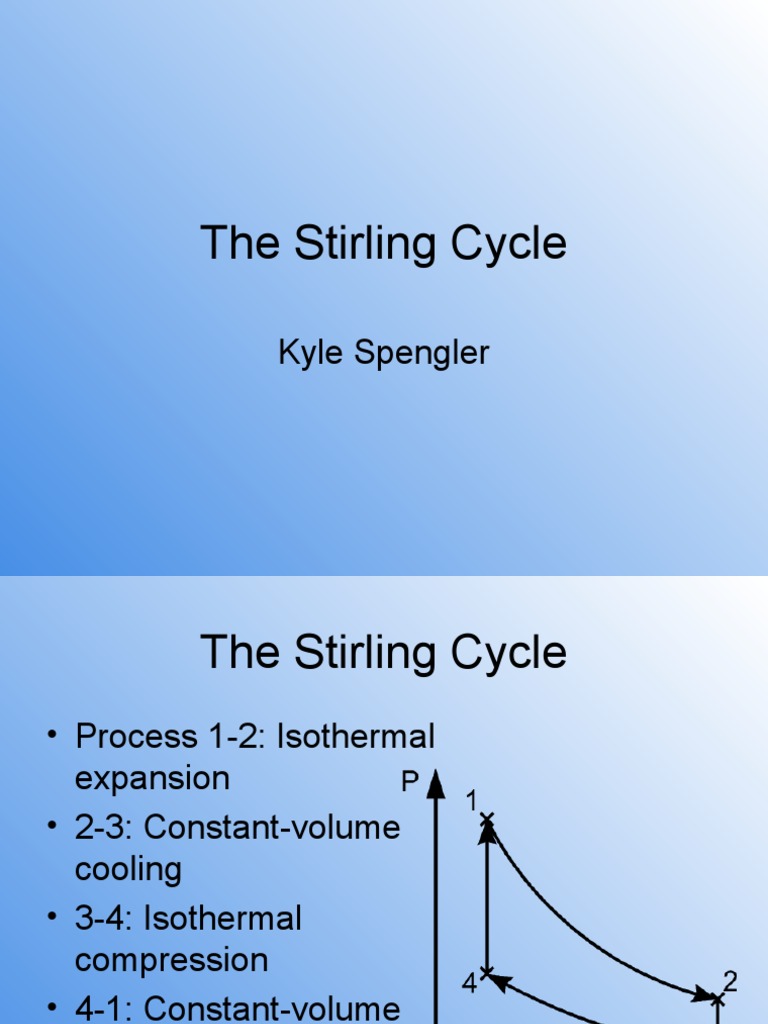 The Stirling Cycle

Kyle Spengler

The Stirling Cycle

• Process 1-2: Isothermal expansion
• 2-3: Constant-volume cooling
• 3-4: Isothermal compression
• 4-1: Constant-volume

P

1

2

4